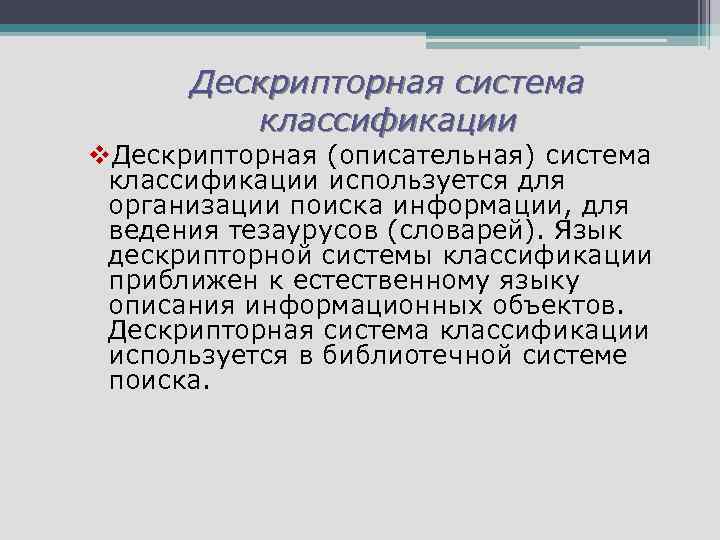 Дескрипторная система классификации

❖Дескрипторная (описательная) система классификации используется для организации поиска информации, для ведения тезаурусов (словарей). Язык дескрипторной системы классификации приближен к естественному языку описания информационных объектов. Дескрипторная система классификации используется в библиотечной системе поиска.